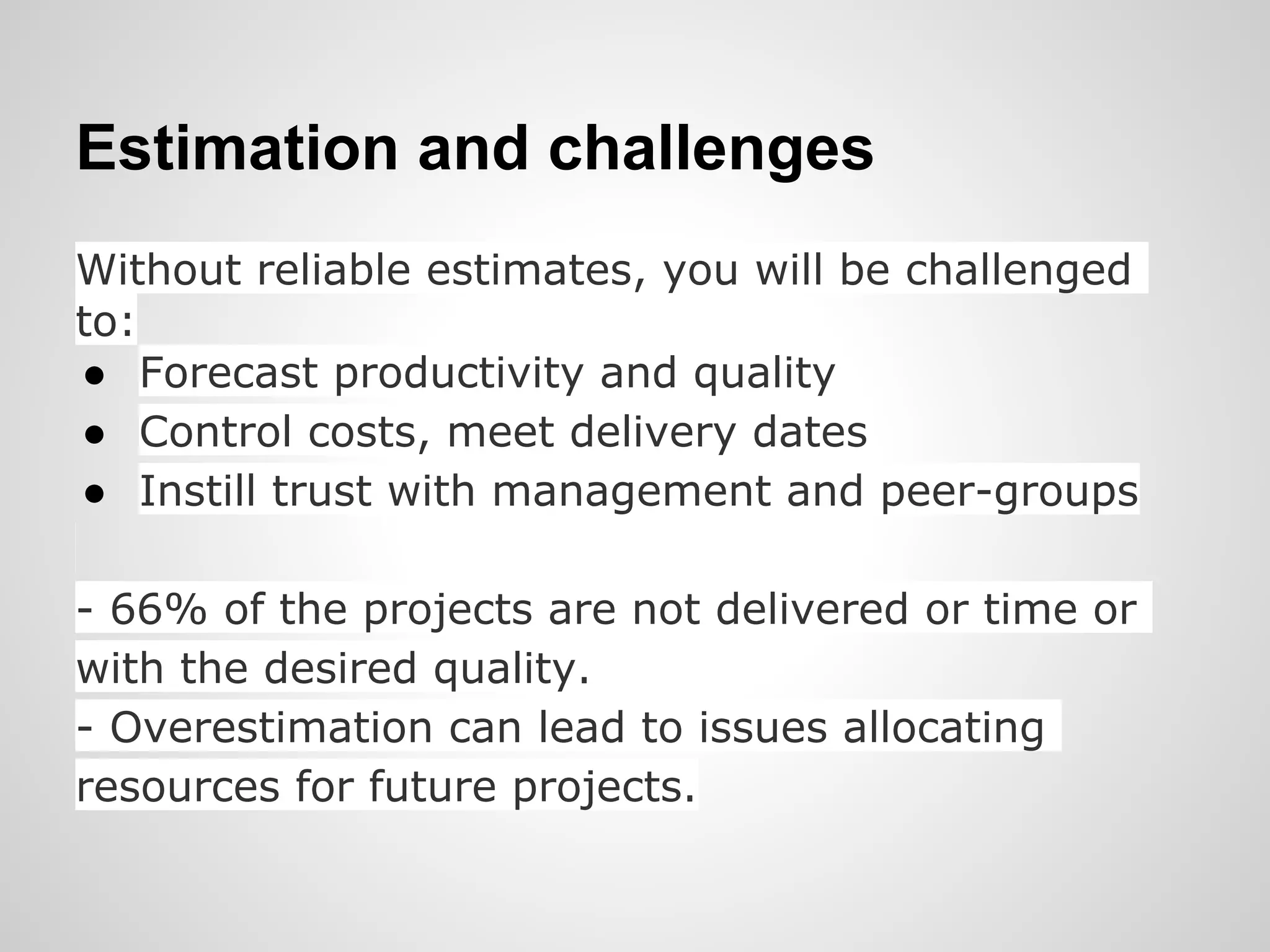 Estimation and challenges

Without reliable estimates, you will be challenged to:
● Forecast productivity and quality
● Control costs, meet delivery dates
● Instill trust with management and peer-groups

- 66% of the projects are not delivered or time or with the desired quality.
- Overestimation can lead to issues allocating resources for future projects.